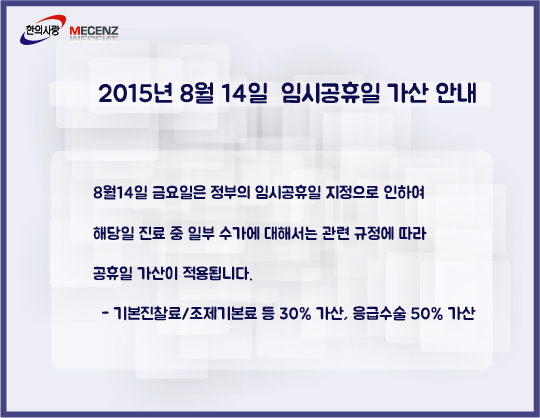 한의사랑 MECENZ

2015년 8월 14일 임시공휴일 가산 안내

8월14일 금요일은 정부의 임시공휴일 지정으로 인하여 해당일 진료 중 일부 수가에 대해서는 관련 규정에 따라 공휴일 가산이 적용됩니다.

- 기본진찰료/조제기본료 등 30% 가산, 응급수술 50% 가산